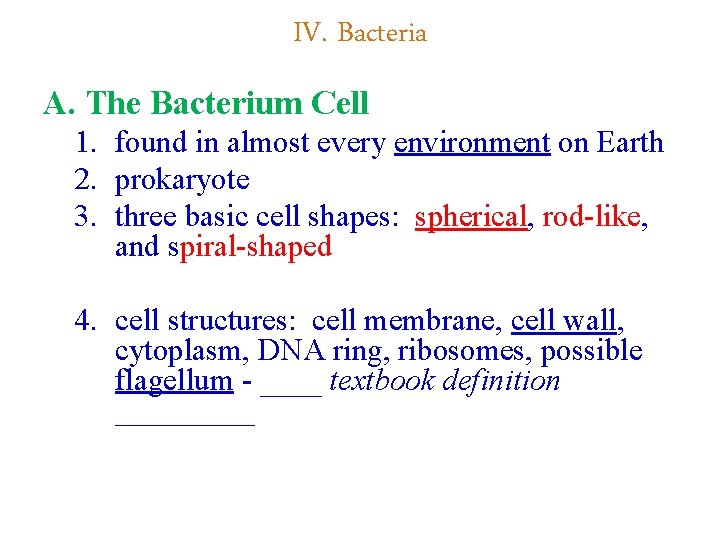 IV. Bacteria

A. The Bacterium Cell

1. found in almost every environment on Earth
2. prokaryote
3. three basic cell shapes: spherical, rod-like, and spiral-shaped

4. cell structures: cell membrane, cell wall, cytoplasm, DNA ring, ribosomes, possible flagellum - ____ textbook definition _________